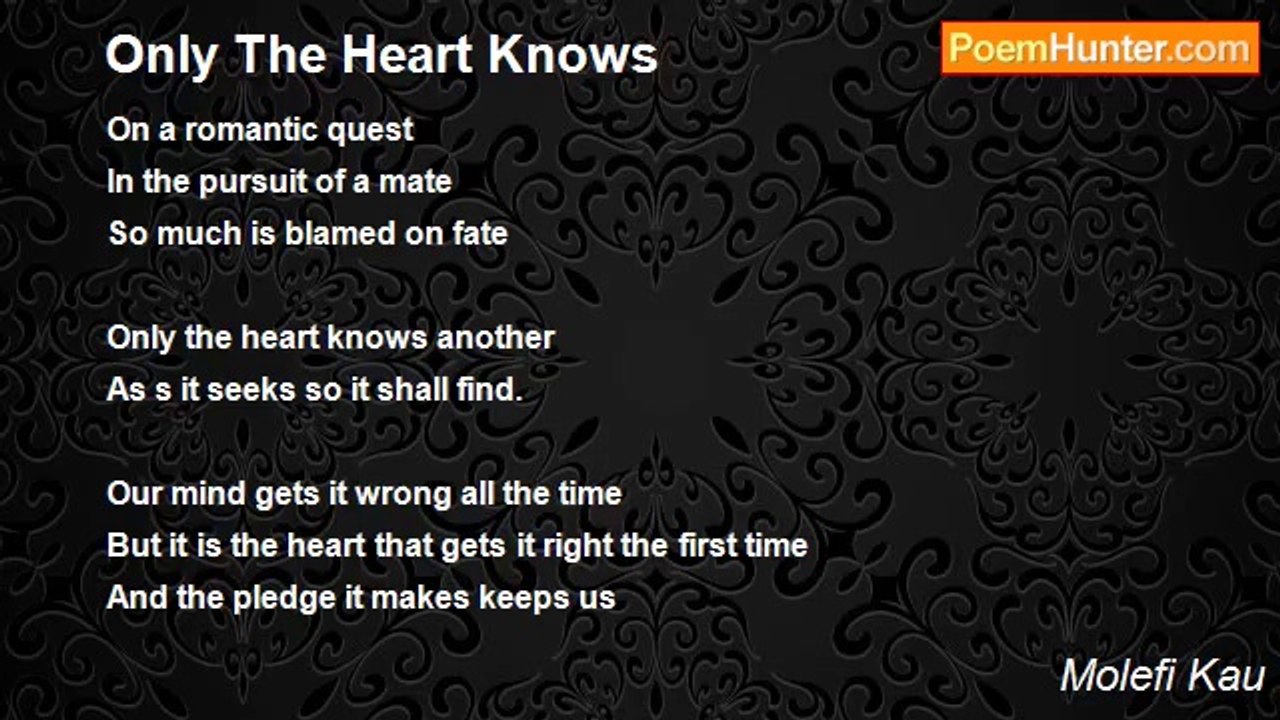 Only The Heart Knows

PoemHunter.com

On a romantic quest
In the pursuit of a mate
So much is blamed on fate

Only the heart knows another
As s it seeks so it shall find.

Our mind gets it wrong all the time
But it is the heart that gets it right the first time
And the pledge it makes keeps us

Molefi Kau